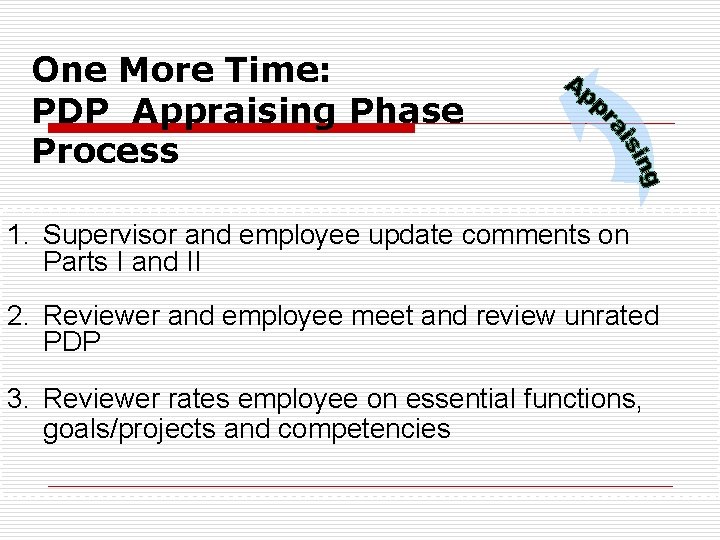 One More Time:
PDP Appraising Phase Process

Appraising

1. Supervisor and employee update comments on Parts I and II

2. Reviewer and employee meet and review unrated PDP

3. Reviewer rates employee on essential functions, goals/projects and competencies